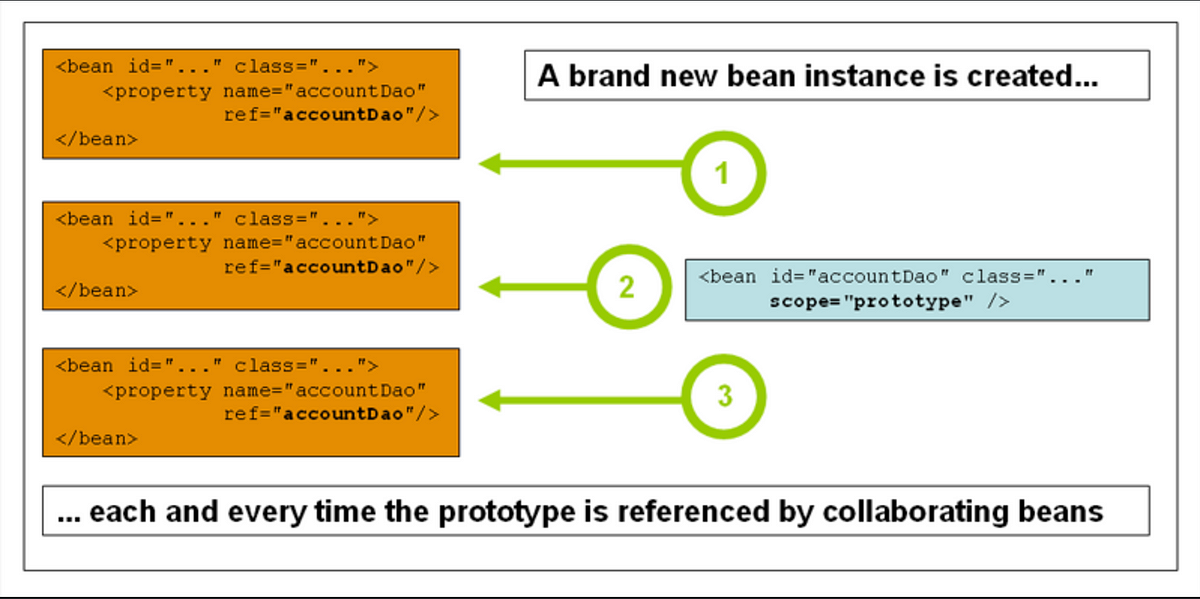 <bean id="..." class="...">
    <property name="accountDao"
              ref="accountDao"/>
</bean>

A brand new bean instance is created...

1

<bean id="..." class="...">
    <property name="accountDao"
              ref="accountDao"/>
</bean>

2

<bean id="accountDao" class="..."
      scope="prototype" />

<bean id="..." class="...">
    <property name="accountDao"
              ref="accountDao"/>
</bean>

3

... each and every time the prototype is referenced by collaborating beans